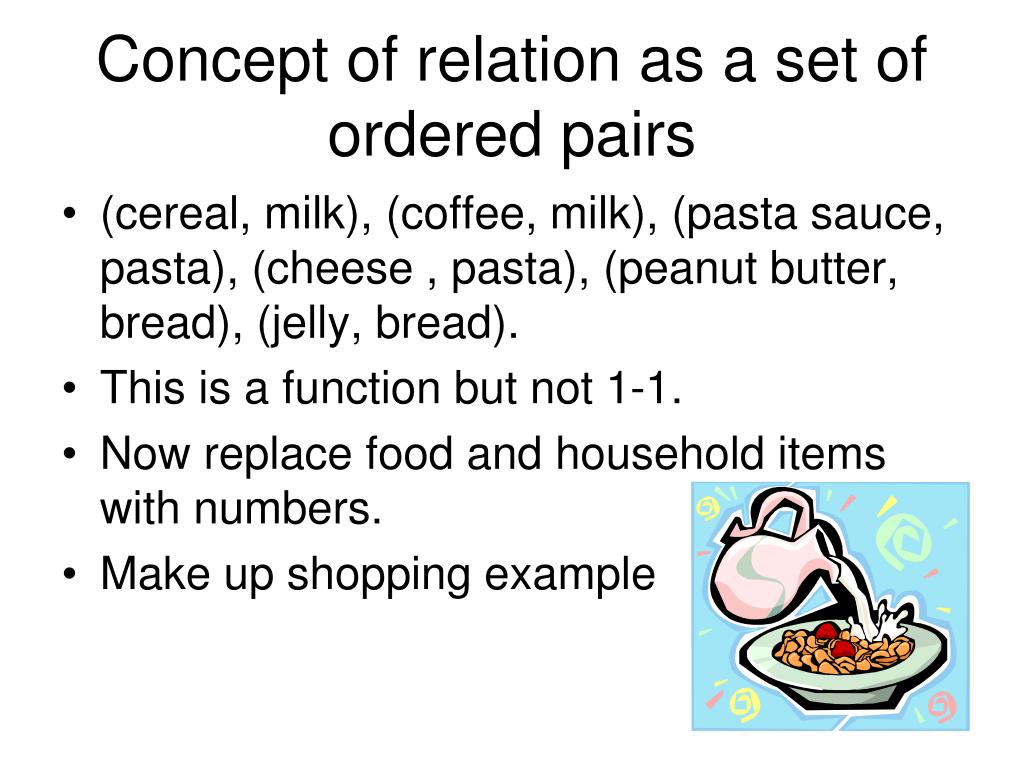 Concept of relation as a set of ordered pairs

• (cereal, milk), (coffee, milk), (pasta sauce, pasta), (cheese , pasta), (peanut butter, bread), (jelly, bread).
• This is a function but not 1-1.
• Now replace food and household items with numbers.
• Make up shopping example